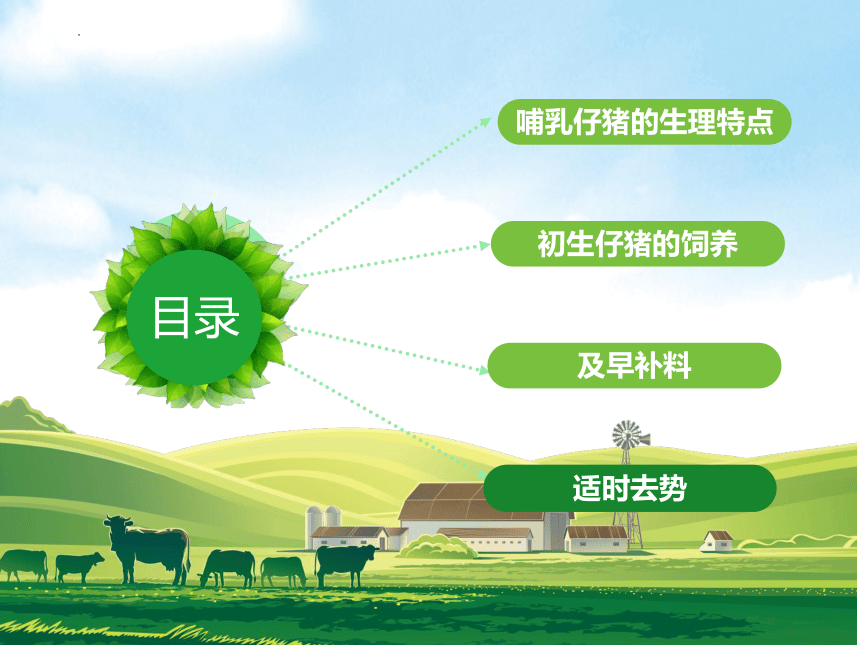 目录

哺乳仔猪的生理特点

初生仔猪的饲养

及早补料

适时去势